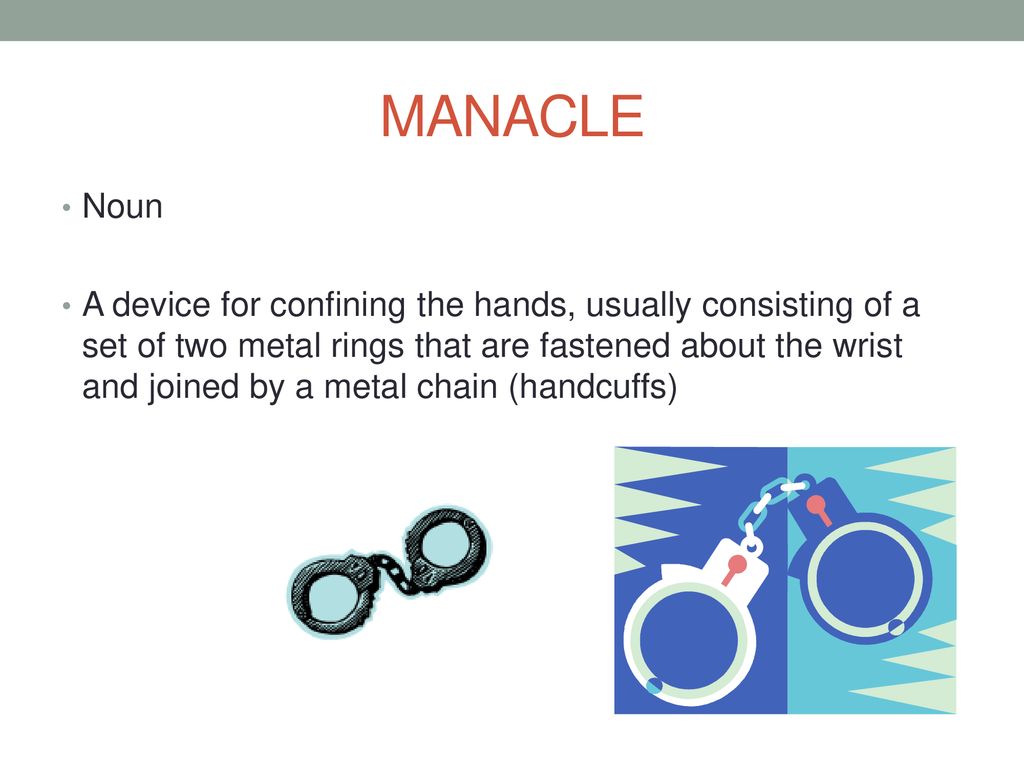 MANACLE

• Noun

• A device for confining the hands, usually consisting of a set of two metal rings that are fastened about the wrist and joined by a metal chain (handcuffs)